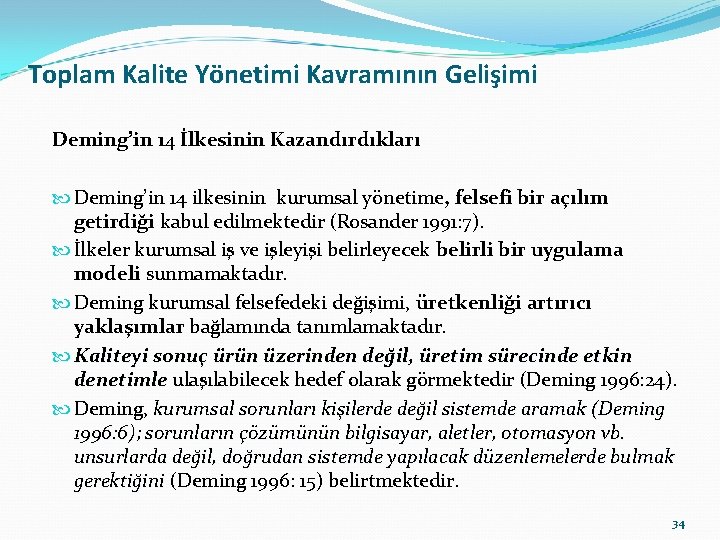 Toplam Kalite Yönetimi Kavramının Gelişimi

Deming'in 14 İlkesinin Kazandırdıkları

Deming'in 14 ilkesinin kurumsal yönetime, felsefi bir açılım getirdiği kabul edilmektedir (Rosander 1991:7).

İlkeler kurumsal iş ve işleyişi belirleyecek belirli bir uygulama modeli sunmamaktadır.

Deming kurumsal felsefedeki değişimi, üretkenliği artırıcı yaklaşımlar bağlamında tanımlamaktadır.

Kaliteyi sonuç ürün üzerinden değil, üretim sürecinde etkin denetimle ulaşılabilecek hedef olarak görmektedir (Deming 1996:24).

Deming, kurumsal sorunları kişilerde değil sistemde aramak (Deming 1996:6); sorunların çözümünün bilgisayar, aletler, otomasyon vb. unsurlarda değil, doğrudan sistemde yapılacak düzenlemelerde bulmak gerektiğini (Deming 1996: 15) belirtmektedir.

34